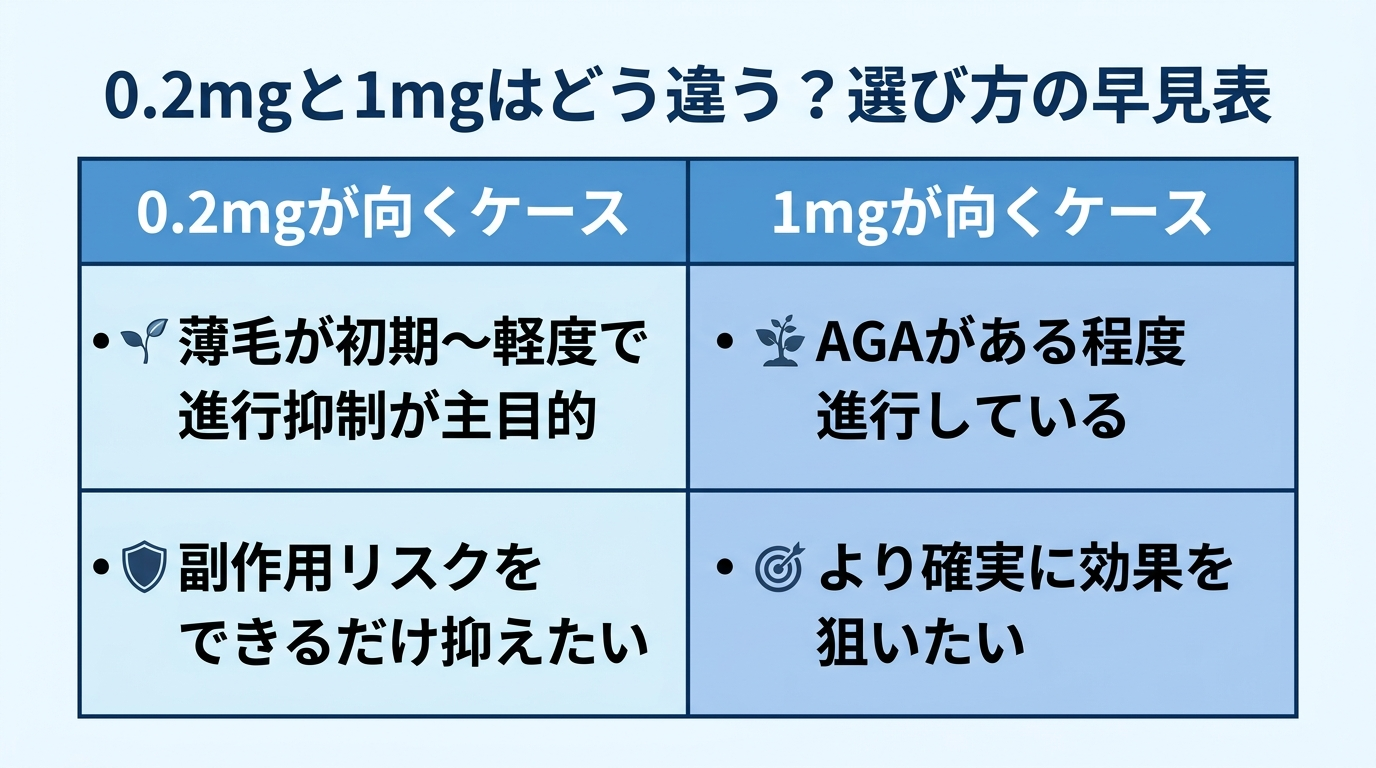 0.2mgと1mgはどう違う？選び方の早見表

| 0.2mgが向くケース | 1mgが向くケース |
|---|---|
| • 薄毛が初期〜軽度で進行抑制が主目的 | • AGAがある程度進行している |
| • 副作用リスクをできるだけ抑えたい | • より確実に効果を狙いたい |